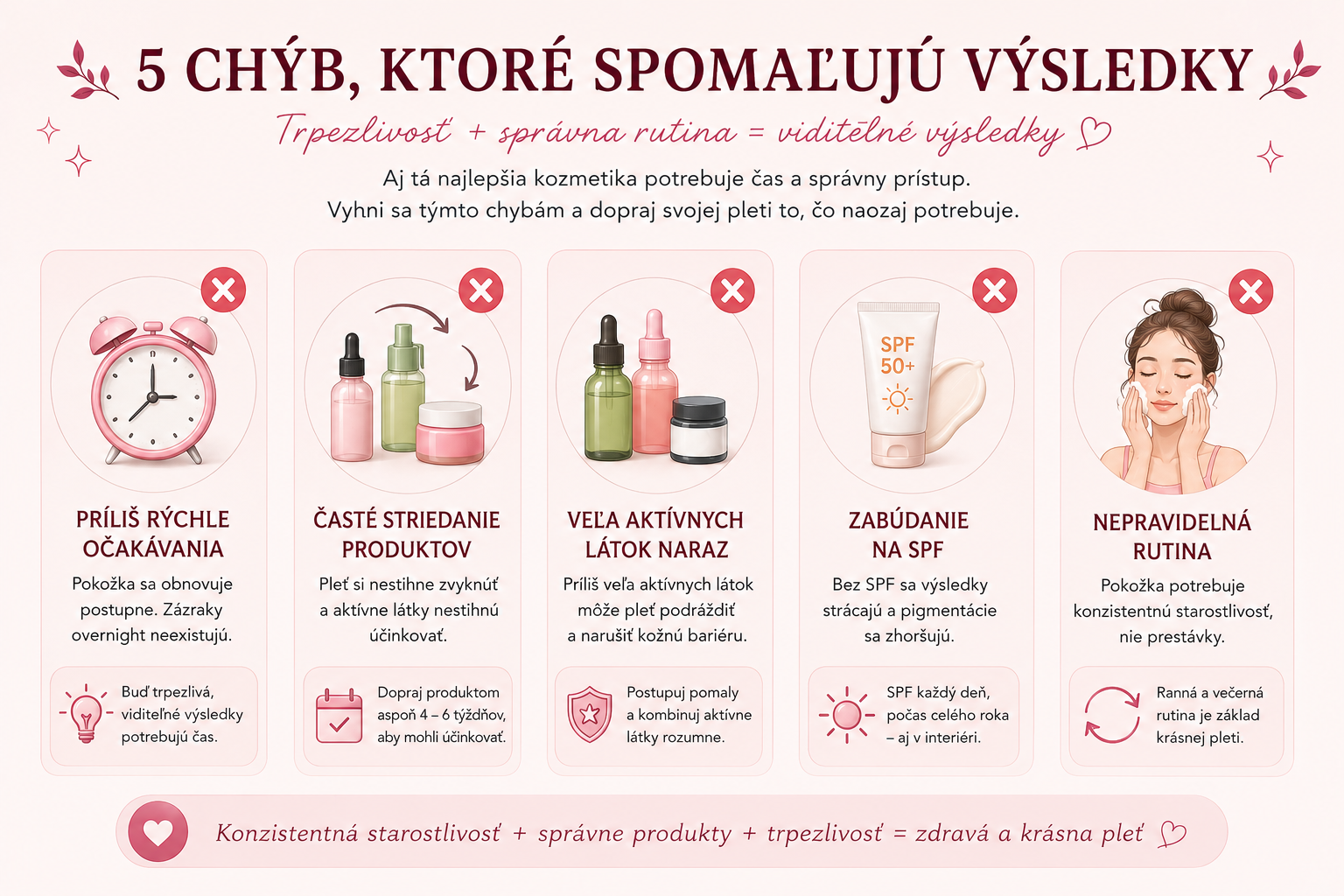 5 CHÝB, KTORÉ SPOMAĽUJÚ VÝSLEDKY

Trpezlivosť + správna rutina = viditeľné výsledky

Aj tá najlepšia kozmetika potrebuje čas a správny prístup.
Vyhni sa týmto chybám a dopraj svojej pleti to, čo naozaj potrebuje.

PRÍLIŠ RÝCHLE OČAKÁVANIA

Pokožka sa obnovuje postupne. Zázraky overnight neexistujú.

Buď trpezlivá, viditeľné výsledky potrebujú čas.

ČASTÉ STRIEDANIE PRODUKTOV

Pleť si nestihne zvyknúť a aktívne látky nestihnú účinkovať.

Dopraj produktom aspoň 4 – 6 týždňov, aby mohli účinkovať.

VEĽA AKTÍVNYCH LÁTOK NARAZ

Príliš veľa aktívnych látok môže pleť podráždiť a narušiť kožnú bariéru.

Postupuj pomaly a kombinuj aktívne látky rozumne.

SPF 50+

ZABÚDANIE NA SPF

Bez SPF sa výsledky strácajú a pigmentácie sa zhoršujú.

SPF každý deň, počas celého roka – aj v interiéri.

NEPRAVIDELNÁ RUTINA

Pokožka potrebuje konzistentnú starostlivosť, nie prestávky.

Ranná a večerná rutina je základ krásnej pleti.

Konzistentná starostlivosť + správne produkty + trpezlivosť = zdravá a krásna pleť